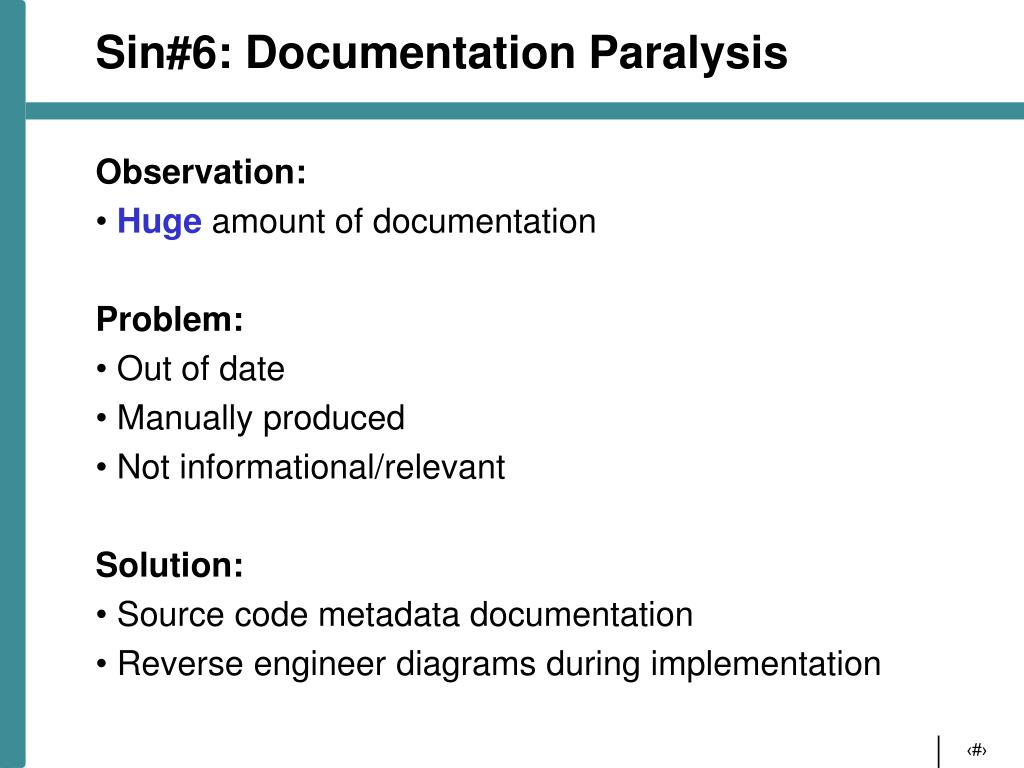 Sin#6: Documentation Paralysis

Observation:
• Huge amount of documentation

Problem:
• Out of date
• Manually produced
• Not informational/relevant

Solution:
• Source code metadata documentation
• Reverse engineer diagrams during implementation

‹#›